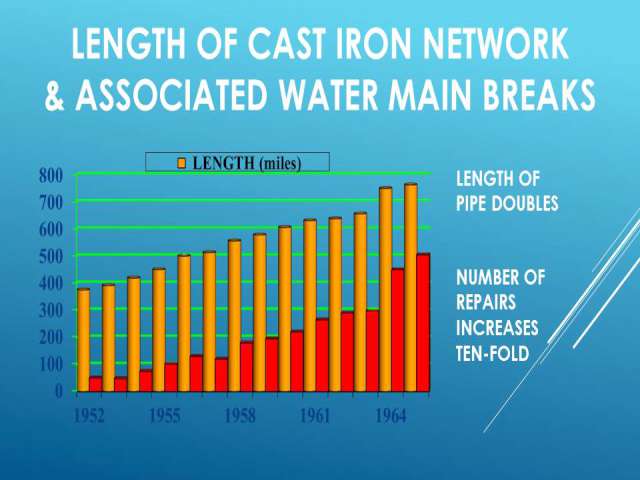 LENGTH OF CAST IRON NETWORK & ASSOCIATED WATER MAIN BREAKS

LENGTH (miles)

800
700
600
500
400
300
200
100
0

1952
1955
1958
1961
1964

LENGTH OF PIPE DOUBLES

NUMBER OF REPAIRS INCREASES TEN-FOLD